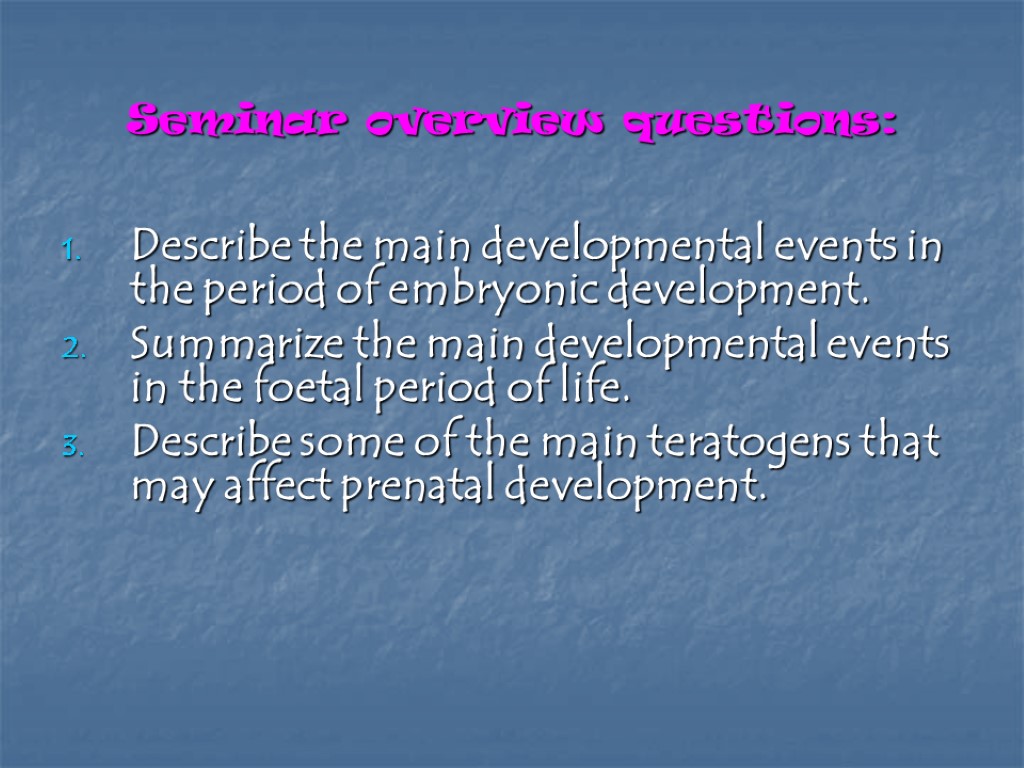 Seminar overview questions:

1. Describe the main developmental events in the period of embryonic development.
2. Summarize the main developmental events in the foetal period of life.
3. Describe some of the main teratogens that may affect prenatal development.